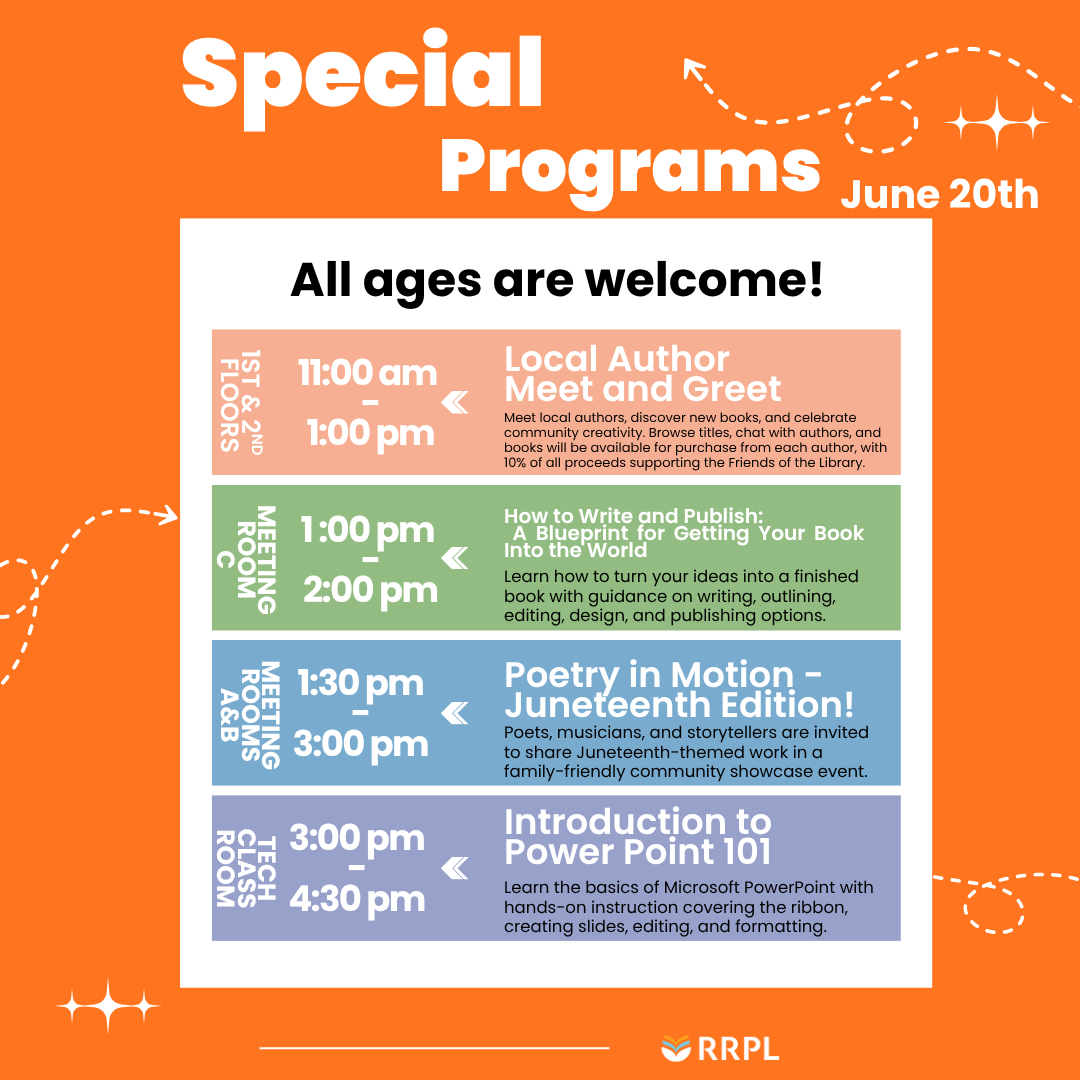 Special Programs June 20th

All ages are welcome!

1ST & 2ND FLOORS

11:00 am - 1:00 pm

Local Author Meet and Greet

Meet local authors, discover new books, and celebrate community creativity. Browse titles, chat with authors, and books will be available for purchase from each author, with 10% of all proceeds supporting the Friends of the Library.

MEETING ROOM C

1:00 pm - 2:00 pm

How to Write and Publish: A Blueprint for Getting Your Book Into the World

Learn how to turn your ideas into a finished book with guidance on writing, outlining, editing, design, and publishing options.

MEETING ROOMS A&B

1:30 pm - 3:00 pm

Poetry in Motion - Juneteenth Edition!

Poets, musicians, and storytellers are invited to share Juneteenth-themed work in a family-friendly community showcase event.

TECH CLASS ROOM

3:00 pm - 4:30 pm

Introduction to Power Point 101

Learn the basics of Microsoft PowerPoint with hands-on instruction covering the ribbon, creating slides, editing, and formatting.

RRPL